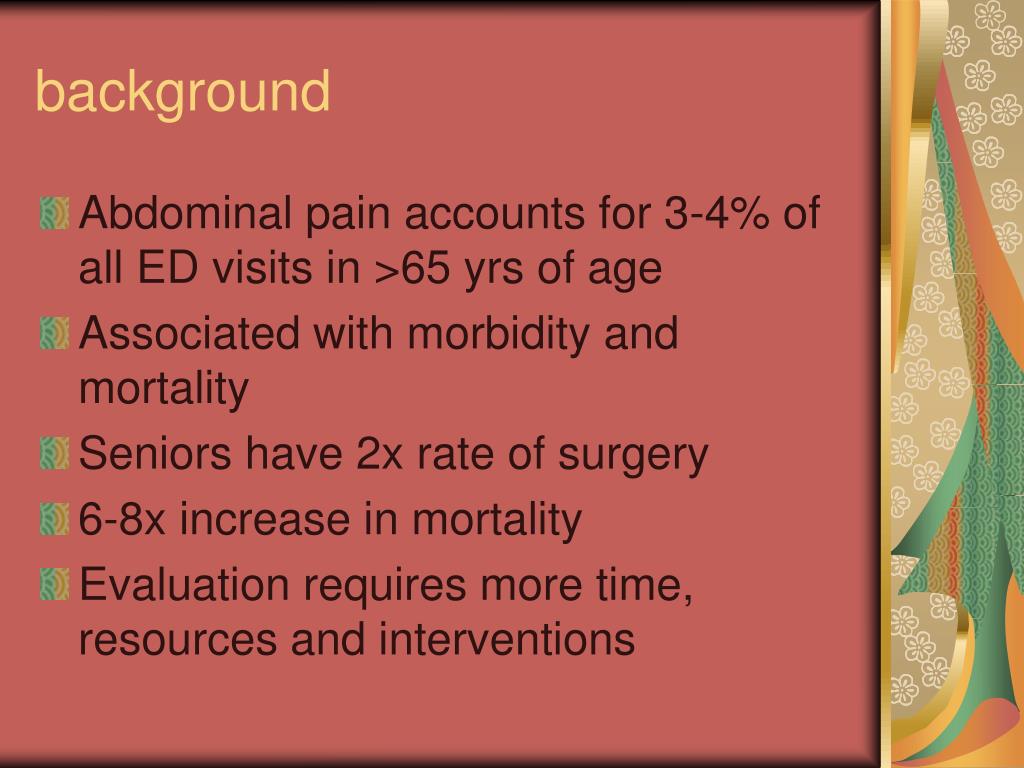 background

Abdominal pain accounts for 3-4% of all ED visits in >65 yrs of age

Associated with morbidity and mortality

Seniors have 2x rate of surgery

6-8x increase in mortality

Evaluation requires more time, resources and interventions